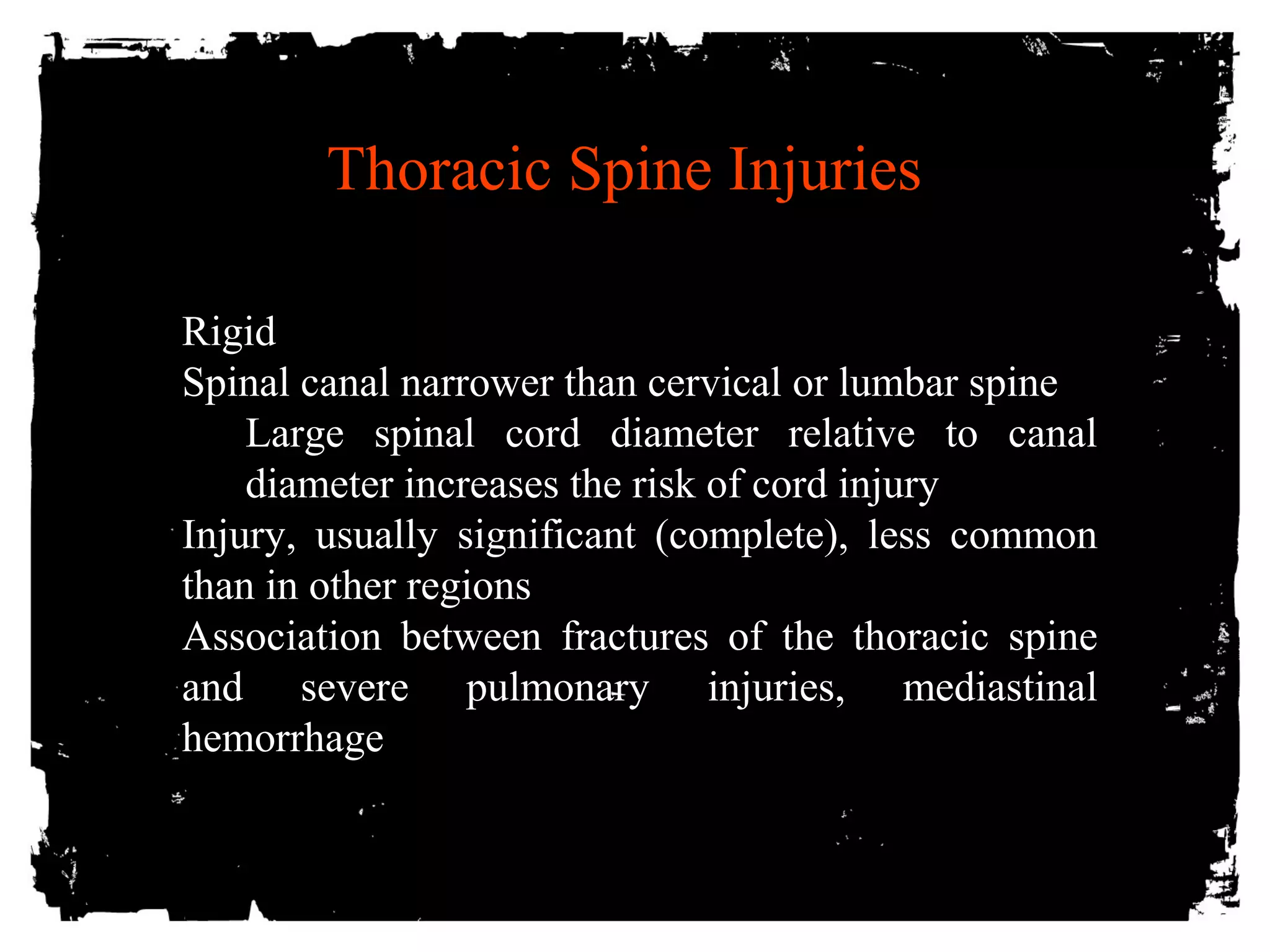 Thoracic Spine Injuries

Rigid

Spinal canal narrower than cervical or lumbar spine

Large spinal cord diameter relative to canal diameter increases the risk of cord injury

Injury, usually significant (complete), less common than in other regions

Association between fractures of the thoracic spine and severe pulmonary injuries, mediastinal hemorrhage